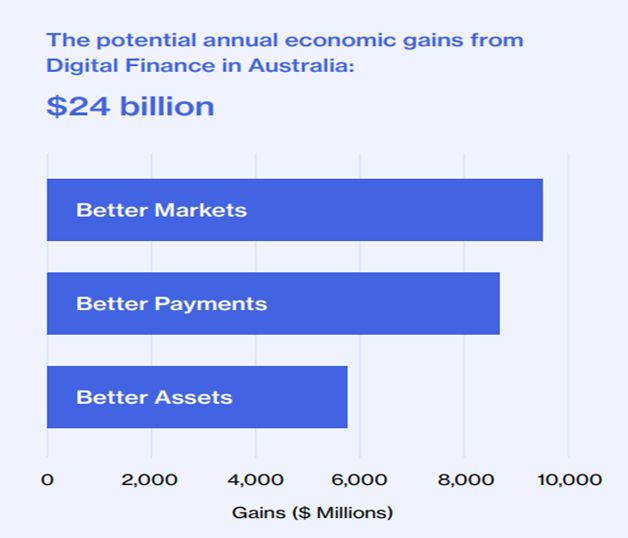 The potential annual economic gains from Digital Finance in Australia:

$24 billion

Better Markets

Better Payments

Better Assets

0 2,000 4,000 6,000 8,000 10,000

Gains ($ Millions)